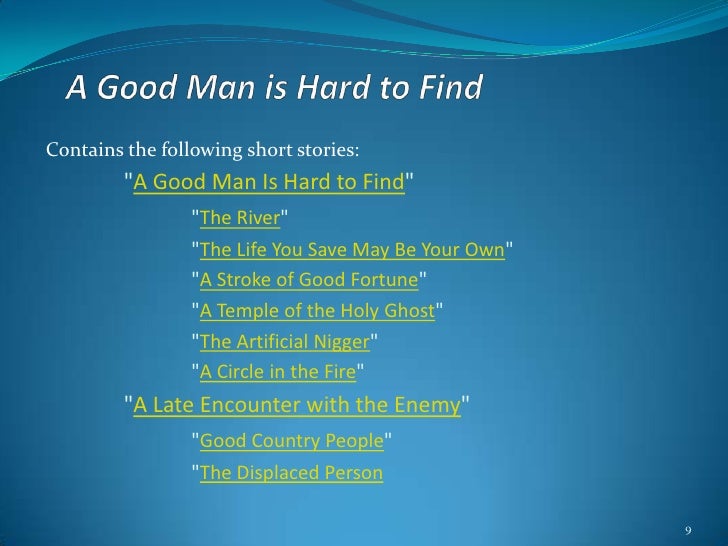 A Good Man is Hard to Find

Contains the following short stories:

"A Good Man Is Hard to Find"

"The River"

"The Life You Save May Be Your Own"

"A Stroke of Good Fortune"

"A Temple of the Holy Ghost"

"The Artificial Nigger"

"A Circle in the Fire"

"A Late Encounter with the Enemy"

"Good Country People"

"The Displaced Person

9